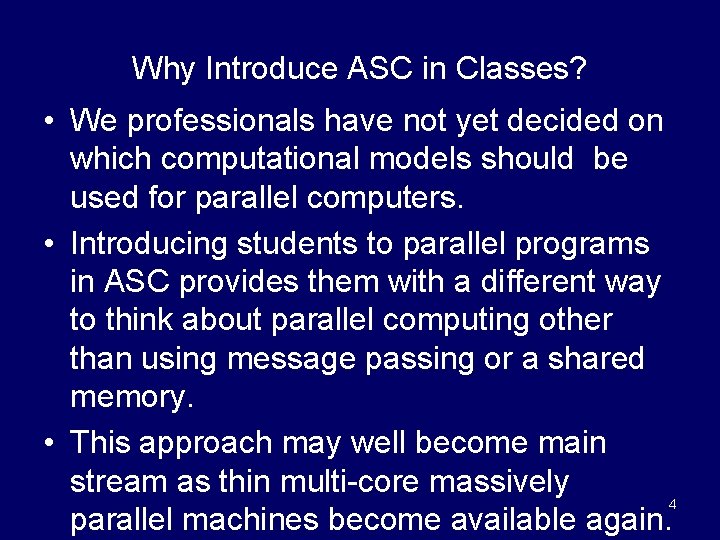 Why Introduce ASC in Classes?

• We professionals have not yet decided on which computational models should be used for parallel computers.

• Introducing students to parallel programs in ASC provides them with a different way to think about parallel computing other than using message passing or a shared memory.

• This approach may well become main stream as thin multi-core massively parallel machines become available again.

4